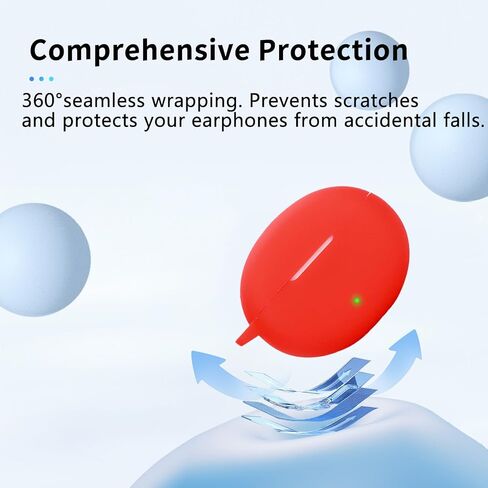 Comprehensive Protection

360°seamless wrapping. Prevents scratches and protects your earphones from accidental falls.